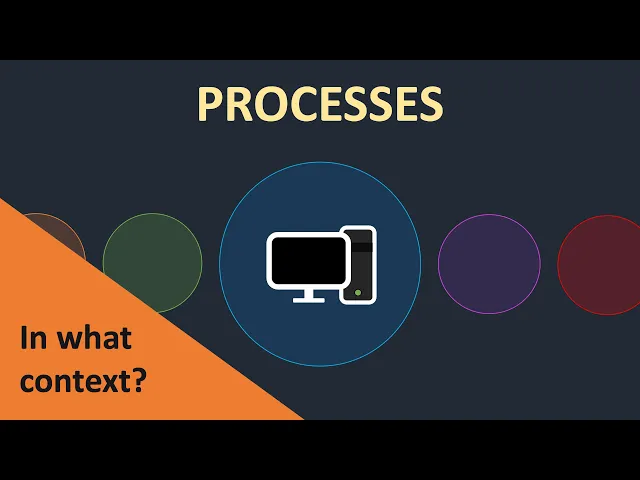 PROCESSES

In what context?